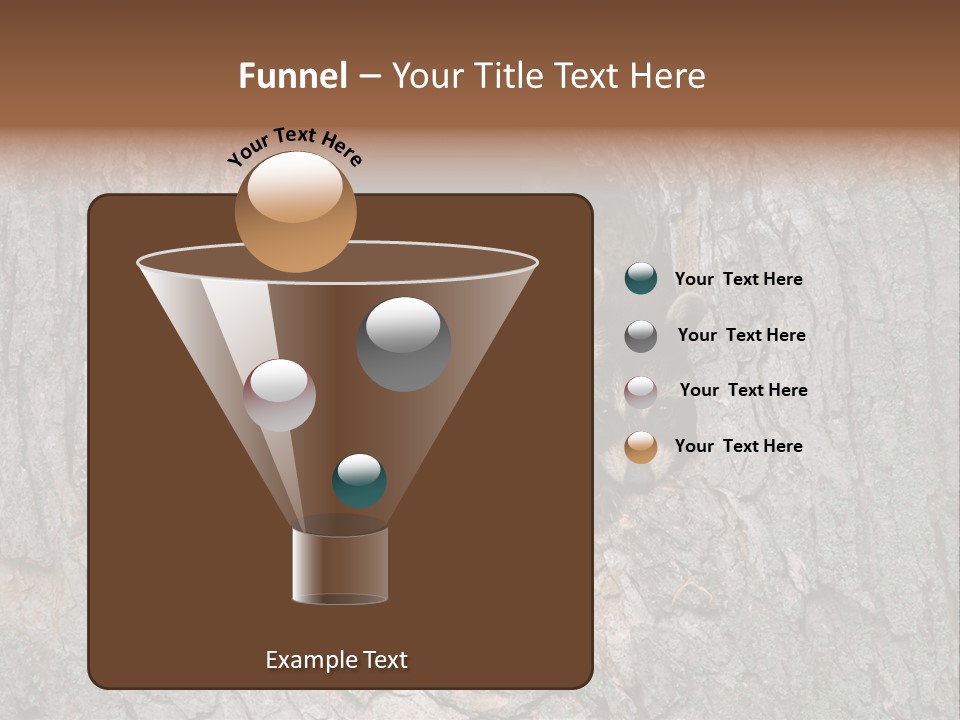 Funnel – Your Title Text Here

Your Text Here

Your Text Here

Your Text Here

Your Text Here

Your Text Here

Example Text